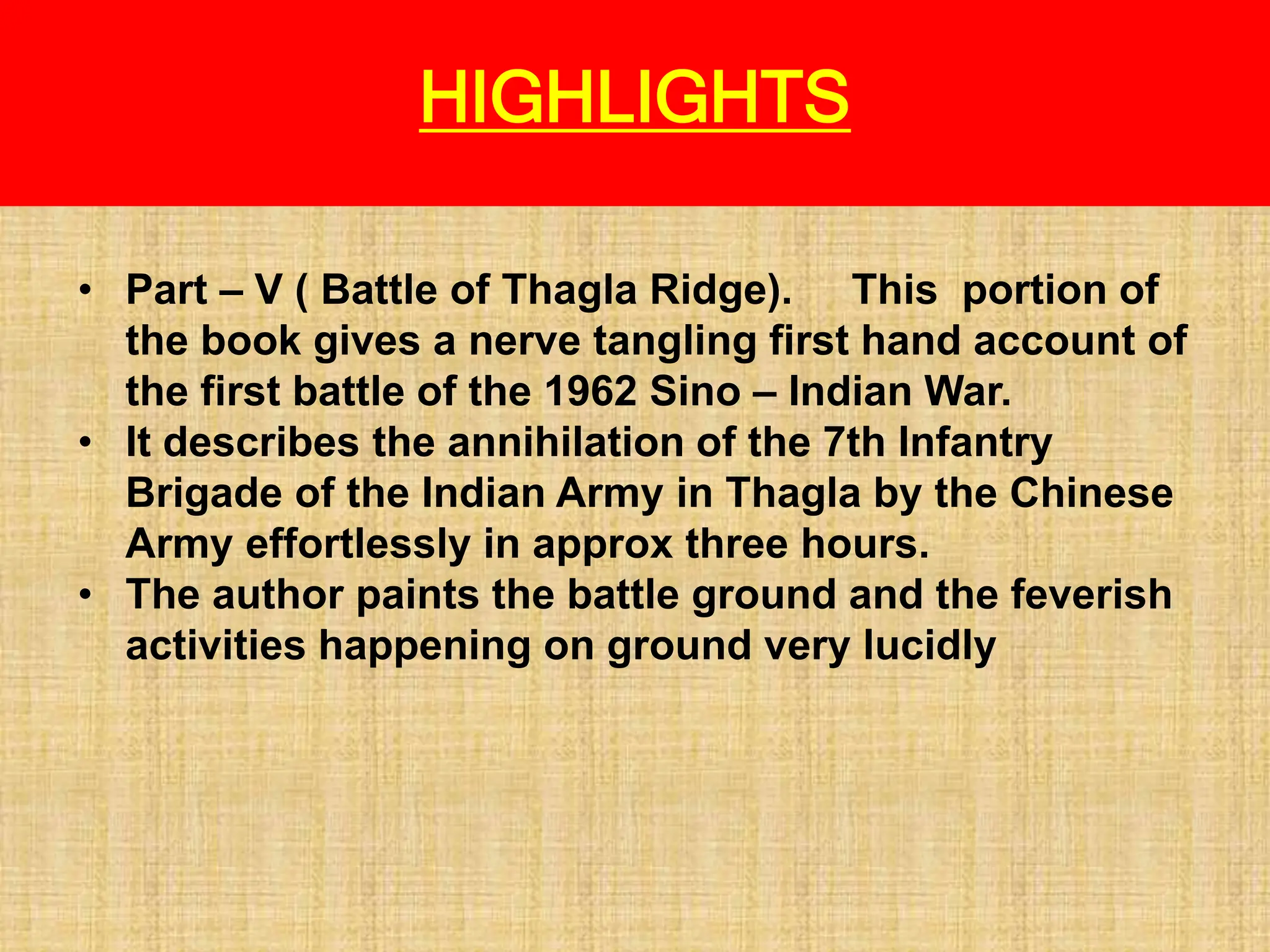 HIGHLIGHTS

• Part – V ( Battle of Thagla Ridge). This portion of the book gives a nerve tangling first hand account of the first battle of the 1962 Sino – Indian War.
• It describes the annihilation of the 7th Infantry Brigade of the Indian Army in Thagla by the Chinese Army effortlessly in approx three hours.
• The author paints the battle ground and the feverish activities happening on ground very lucidly